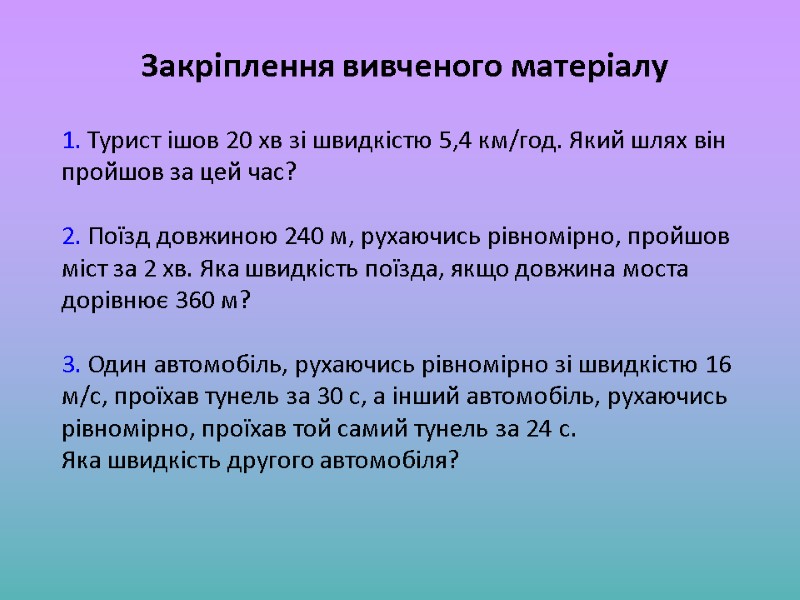 Закріплення вивченого матеріалу

1. Турист ішов 20 хв зі швидкістю 5,4 км/год. Який шлях він пройшов за цей час?

2. Поїзд довжиною 240 м, рухаючись рівномірно, пройшов міст за 2 хв. Яка швидкість поїзда, якщо довжина моста дорівнює 360 м?

3. Один автомобіль, рухаючись рівномірно зі швидкістю 16 м/с, проїхав тунель за 30 с, а інший автомобіль, рухаючись рівномірно, проїхав той самий тунель за 24 с.
Яка швидкість другого автомобіля?